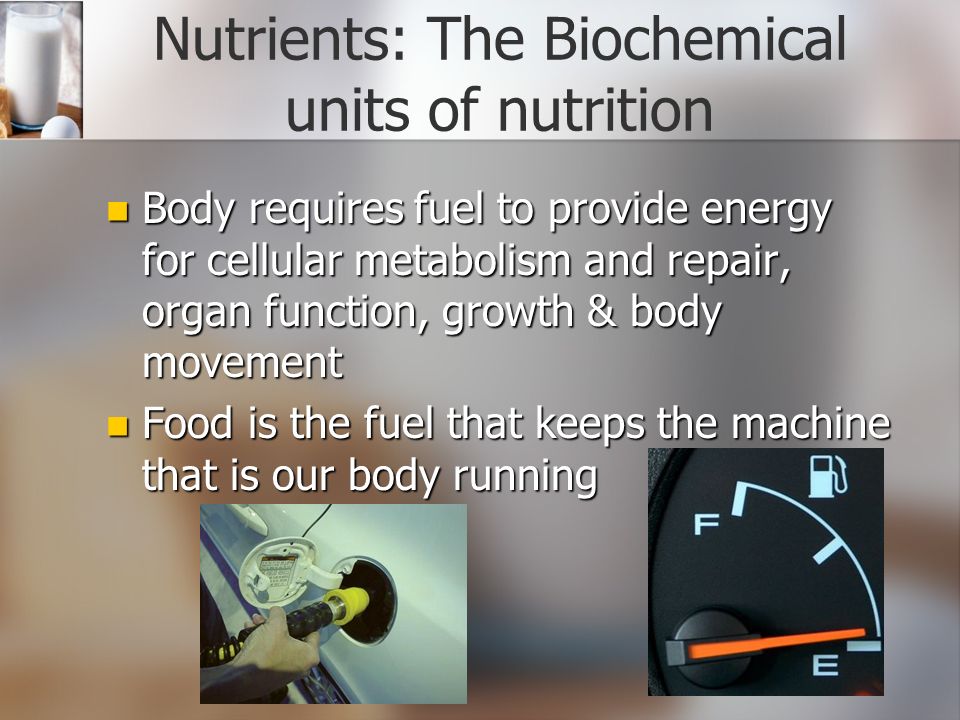 Nutrients: The Biochemical units of nutrition

Body requires fuel to provide energy for cellular metabolism and repair, organ function, growth & body movement

Food is the fuel that keeps the machine that is our body running

F

E